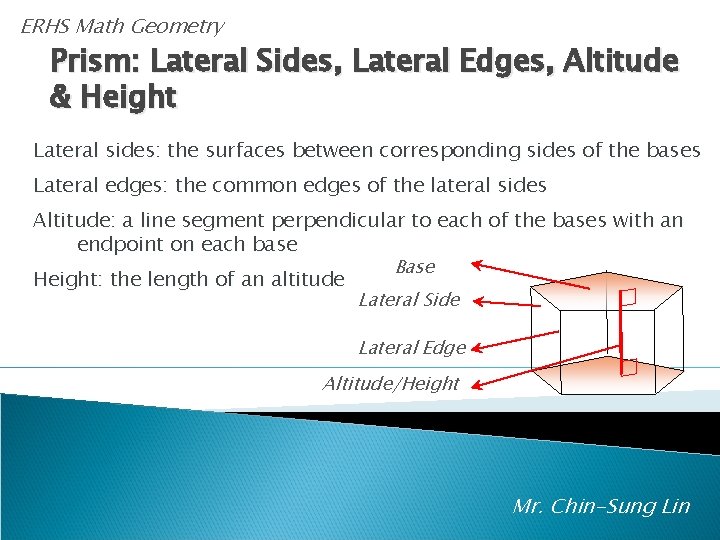 ERHS Math Geometry

Prism: Lateral Sides, Lateral Edges, Altitude & Height

Lateral sides: the surfaces between corresponding sides of the bases

Lateral edges: the common edges of the lateral sides

Altitude: a line segment perpendicular to each of the bases with an endpoint on each base

Height: the length of an altitude

Base

Lateral Side

Lateral Edge

Altitude/Height

Mr. Chin-Sung Lin